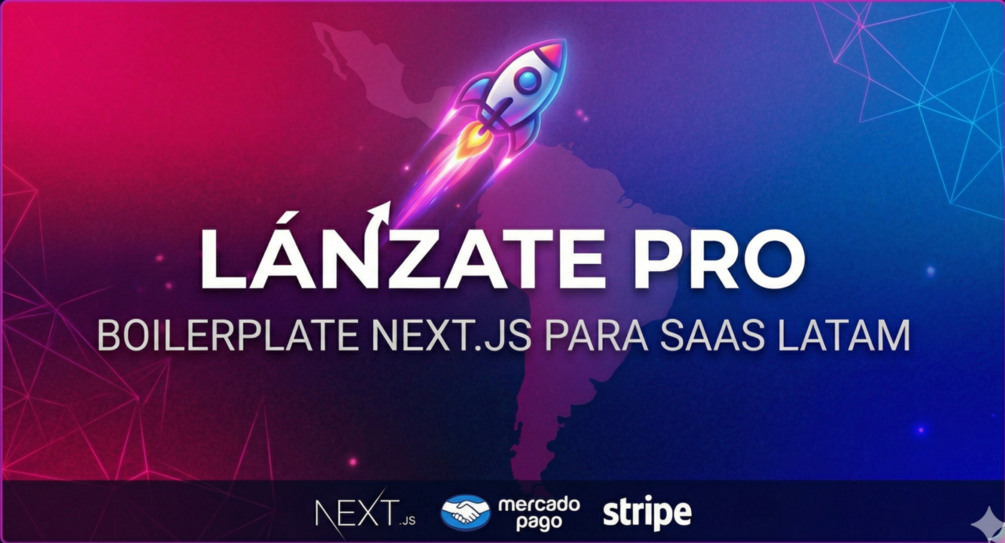 LÁNZATE PRO

BOILERPLATE NEXT.JS PARA SAAS LATAM

NEXT.JS mercado pago stripe